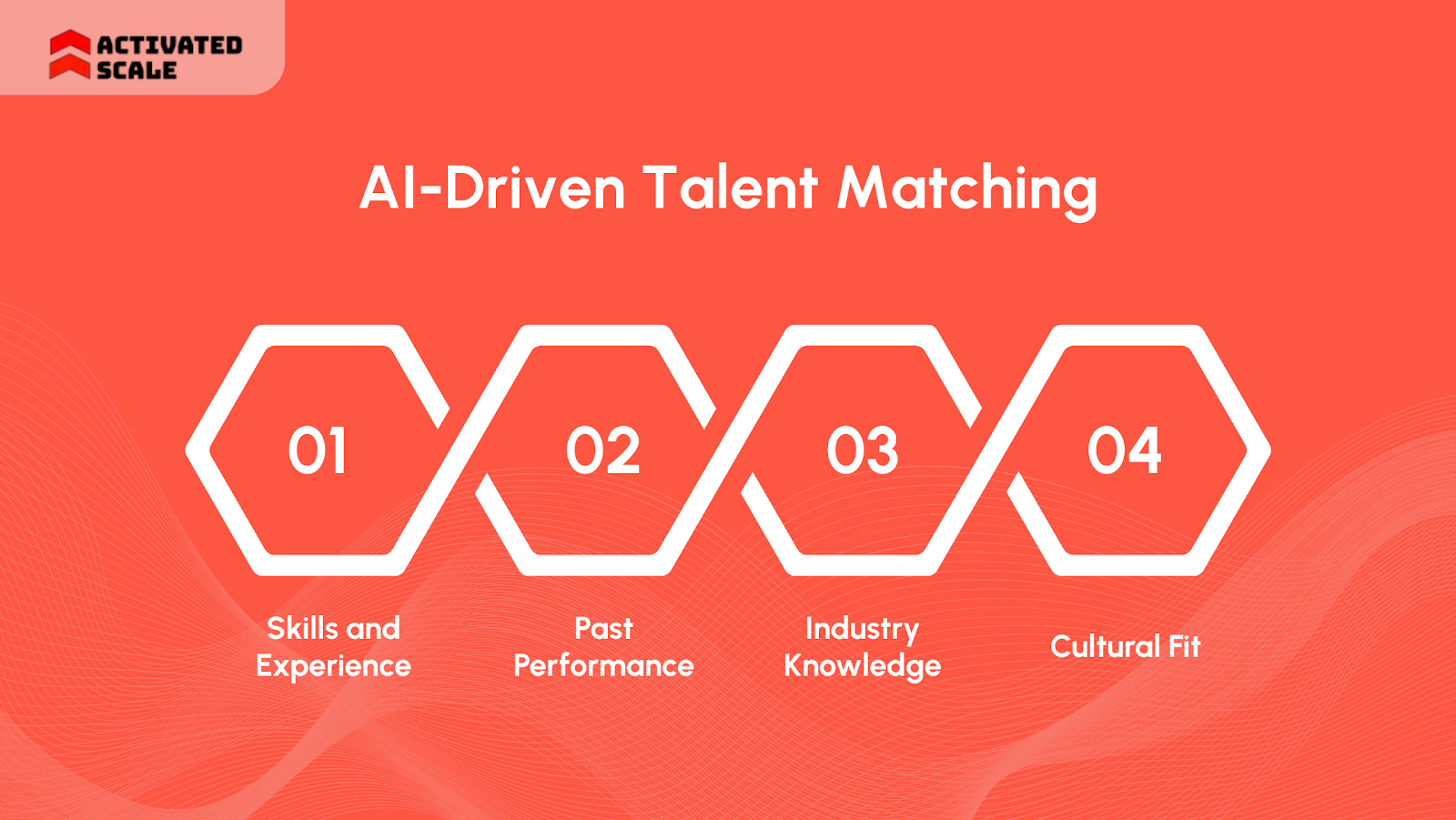 ACTIVATED SCALE

AI-Driven Talent Matching

01

02

03

04

Skills and Experience

Past Performance

Industry Knowledge

Cultural Fit